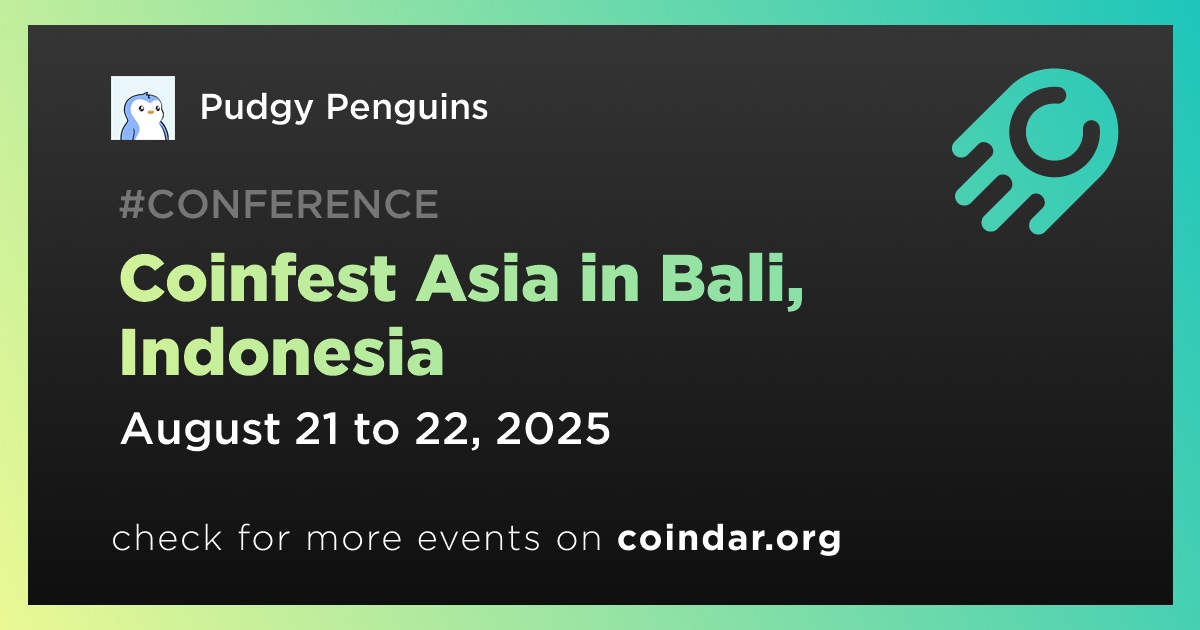 Pudgy Penguins

#CONFERENCE

Coinfest Asia in Bali, Indonesia

August 21 to 22, 2025

check for more events on coindar.org